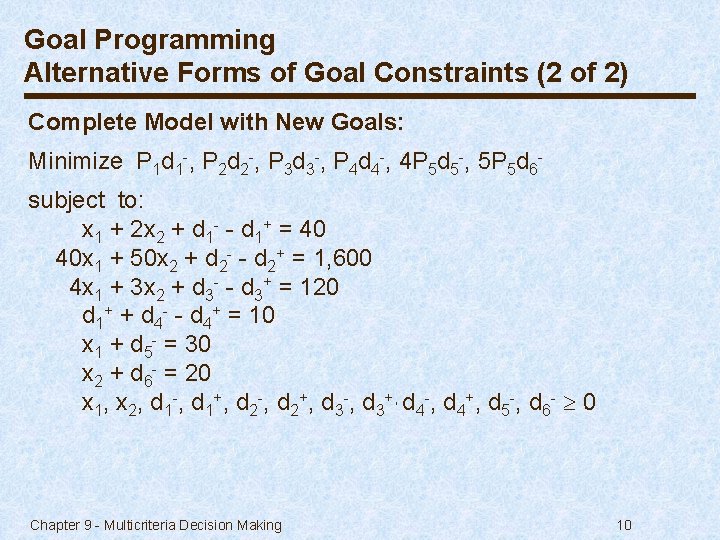 Goal Programming
Alternative Forms of Goal Constraints (2 of 2)

Complete Model with New Goals:

Minimize $P_1d_1^-$, $P_2d_2^-$, $P_3d_3^-$, $P_4d_4^-$, $4P_5d_5^-$, $5P_5d_6^-$

subject to:

$x_1 + 2x_2 + d_1^- - d_1^+ = 40$

$40x_1 + 50x_2 + d_2^- - d_2^+ = 1,600$

$4x_1 + 3x_2 + d_3^- - d_3^+ = 120$

$d_1^+ + d_4^- - d_4^+ = 10$

$x_1 + d_5^- = 30$

$x_2 + d_6^- = 20$

$x_1, x_2, d_1^-, d_1^+, d_2^-, d_2^+, d_3^-, d_3^+ \cdot d_4^-, d_4^+, d_5^-, d_6^- \geq 0$

Chapter 9 - Multicriteria Decision Making 10